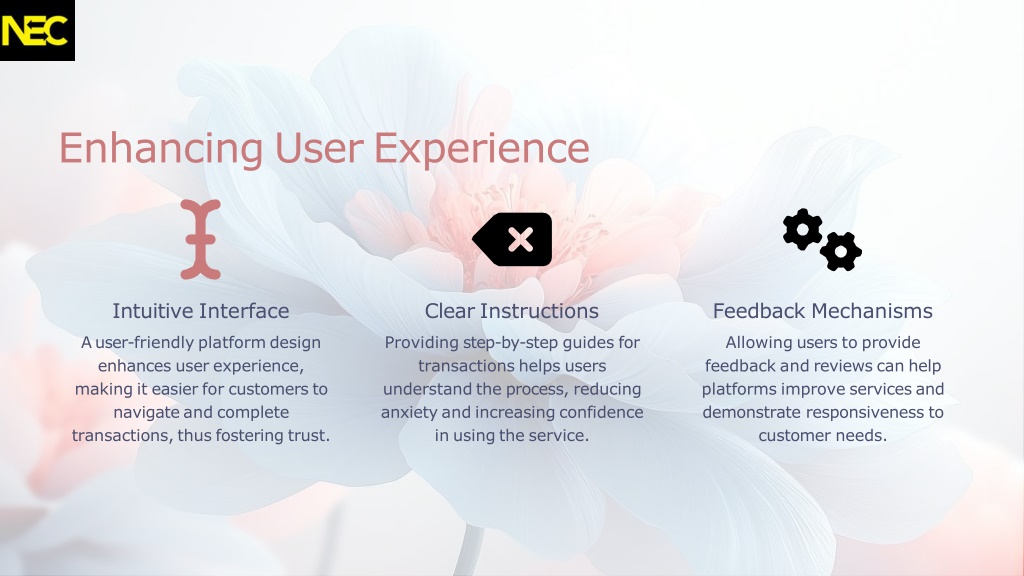 NEC

Enhancing User Experience

Intuitive Interface

A user-friendly platform design enhances user experience, making it easier for customers to navigate and complete transactions, thus fostering trust.

Clear Instructions

Providing step-by-step guides for transactions helps users understand the process, reducing anxiety and increasing confidence in using the service.

Feedback Mechanisms

Allowing users to provide feedback and reviews can help platforms improve services and demonstrate responsiveness to customer needs.